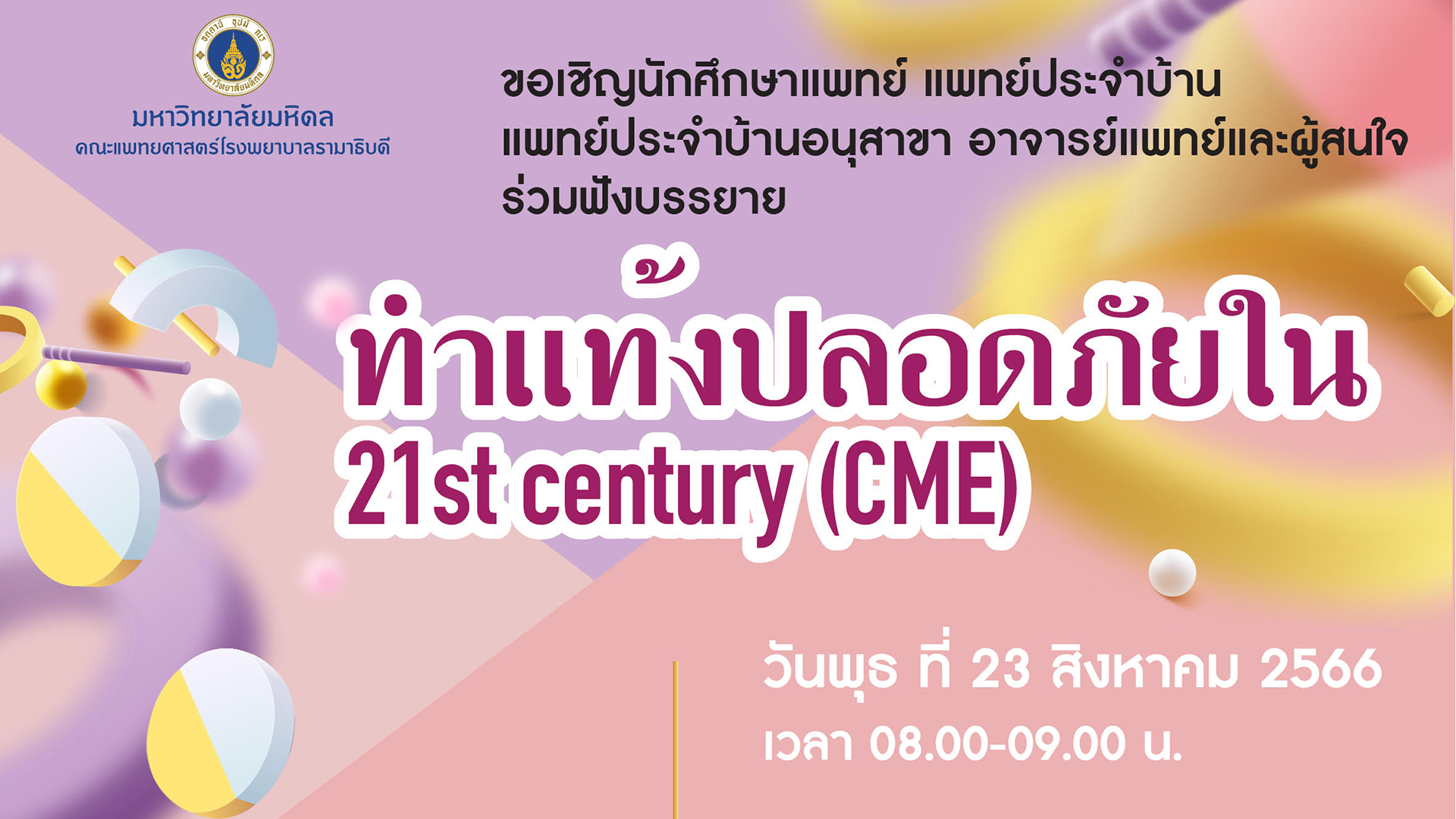 อตฺตานํ อุปมํ กเร
มหาวิทยาลัยมหิดล

มหาวิทยาลัยมหิดล
คณะแพทยศาสตร์โรงพยาบาลรามาธิบดี

ขอเชิญนักศึกษาแพทย์ แพทย์ประจำบ้าน แพทย์ประจำบ้านอนุสาขา อาจารย์แพทย์และผู้สนใจ ร่วมฟังบรรยาย

ทำแท้งปลอดภัยใน 21st century (CME)

วันพุธ ที่ 23 สิงหาคม 2566
เวลา 08.00-09.00 น.